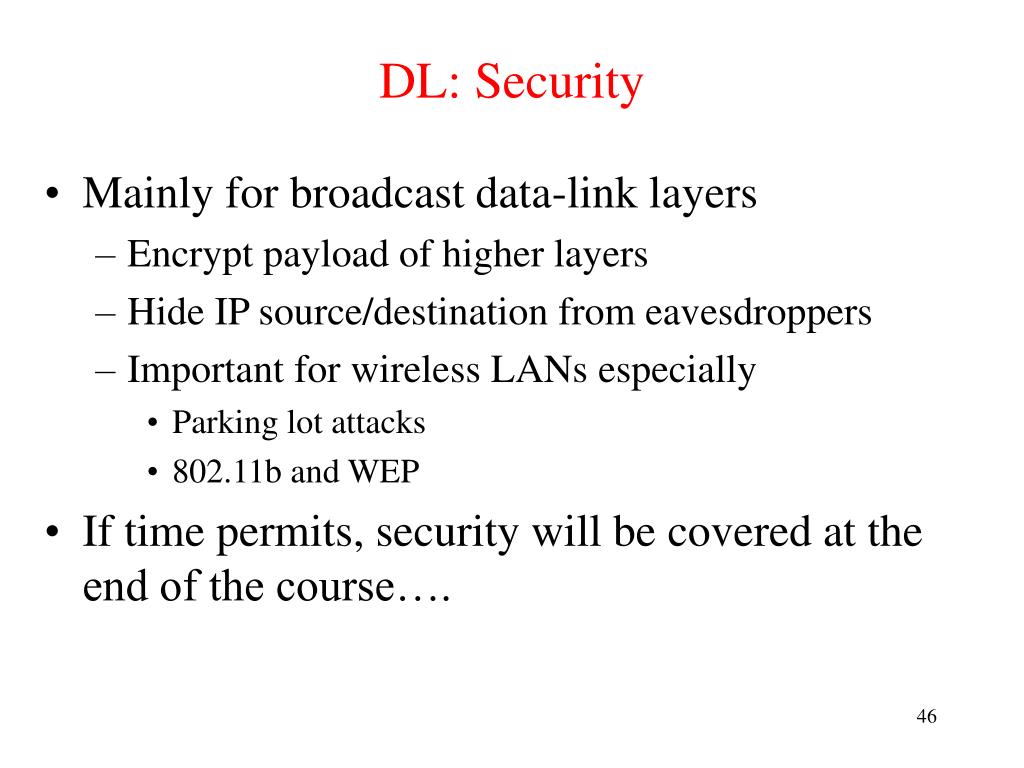 DL: Security

• Mainly for broadcast data-link layers
– Encrypt payload of higher layers
– Hide IP source/destination from eavesdroppers
– Important for wireless LANs especially
• Parking lot attacks
• 802.11b and WEP

• If time permits, security will be covered at the end of the course….

46